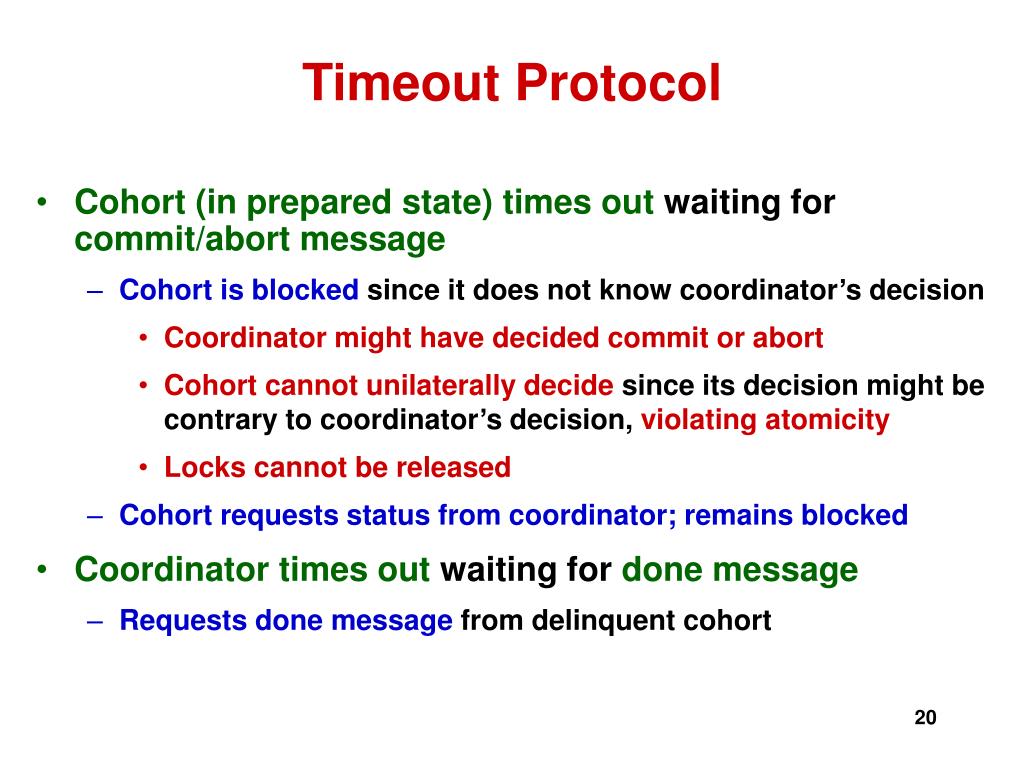 Timeout Protocol

• Cohort (in prepared state) times out waiting for commit/abort message
  – Cohort is blocked since it does not know coordinator's decision
    • Coordinator might have decided commit or abort
    • Cohort cannot unilaterally decide since its decision might be contrary to coordinator's decision, violating atomicity
    • Locks cannot be released
  – Cohort requests status from coordinator; remains blocked
• Coordinator times out waiting for done message
  – Requests done message from delinquent cohort

20